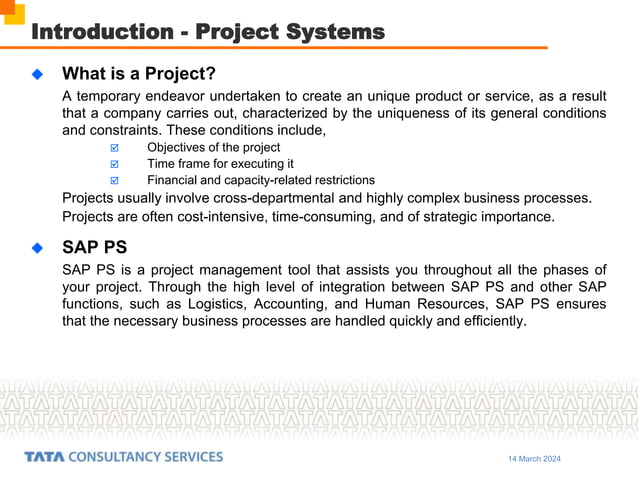 Introduction - Project Systems

What is a Project?

A temporary endeavor undertaken to create an unique product or service, as a result that a company carries out, characterized by the uniqueness of its general conditions and constraints. These conditions include,

Objectives of the project

Time frame for executing it

Financial and capacity-related restrictions

Projects usually involve cross-departmental and highly complex business processes.

Projects are often cost-intensive, time-consuming, and of strategic importance.

SAP PS

SAP PS is a project management tool that assists you throughout all the phases of your project. Through the high level of integration between SAP PS and other SAP functions, such as Logistics, Accounting, and Human Resources, SAP PS ensures that the necessary business processes are handled quickly and efficiently.

TATA CONSULTANCY SERVICES

14 March 2024